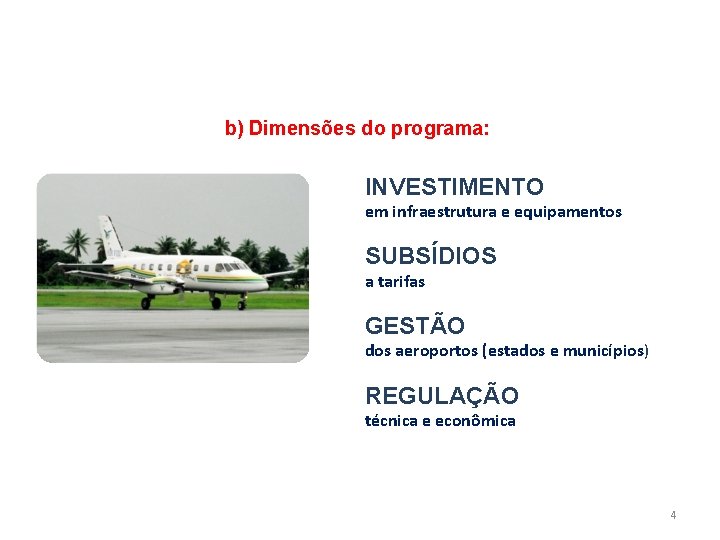 b) Dimensões do programa:

INVESTIMENTO
em infraestrutura e equipamentos

SUBSÍDIOS
a tarifas

GESTÃO
dos aeroportos (estados e municípios)

REGULAÇÃO
técnica e econômica

4